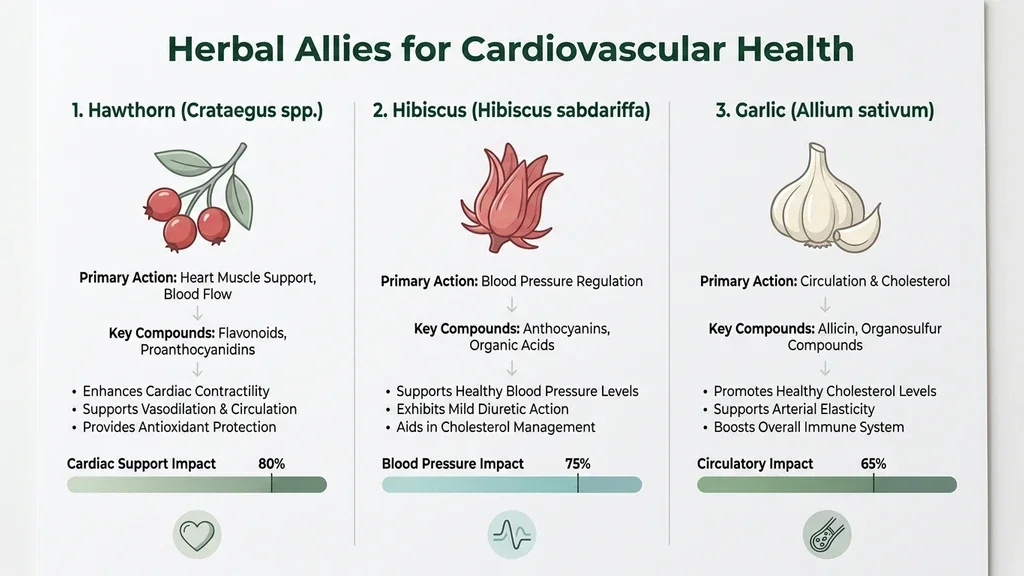 Herbal Allies for Cardiovascular Health

1. Hawthorn (Crataegus spp.)

Primary Action: Heart Muscle Support, Blood Flow

Key Compounds: Flavonoids, Proanthocyanidins

• Enhances Cardiac Contractility
• Supports Vasodilation & Circulation
• Provides Antioxidant Protection

Cardiac Support Impact 80%

2. Hibiscus (Hibiscus sabdariffa)

Primary Action: Blood Pressure Regulation

Key Compounds: Anthocyanins, Organic Acids

• Supports Healthy Blood Pressure Levels
• Exhibits Mild Diuretic Action
• Aids in Cholesterol Management

Blood Pressure Impact 75%

3. Garlic (Allium sativum)

Primary Action: Circulation & Cholesterol

Key Compounds: Allicin, Organosulfur Compounds

• Promotes Healthy Cholesterol Levels
• Supports Arterial Elasticity
• Boosts Overall Immune System

Circulatory Impact 65%